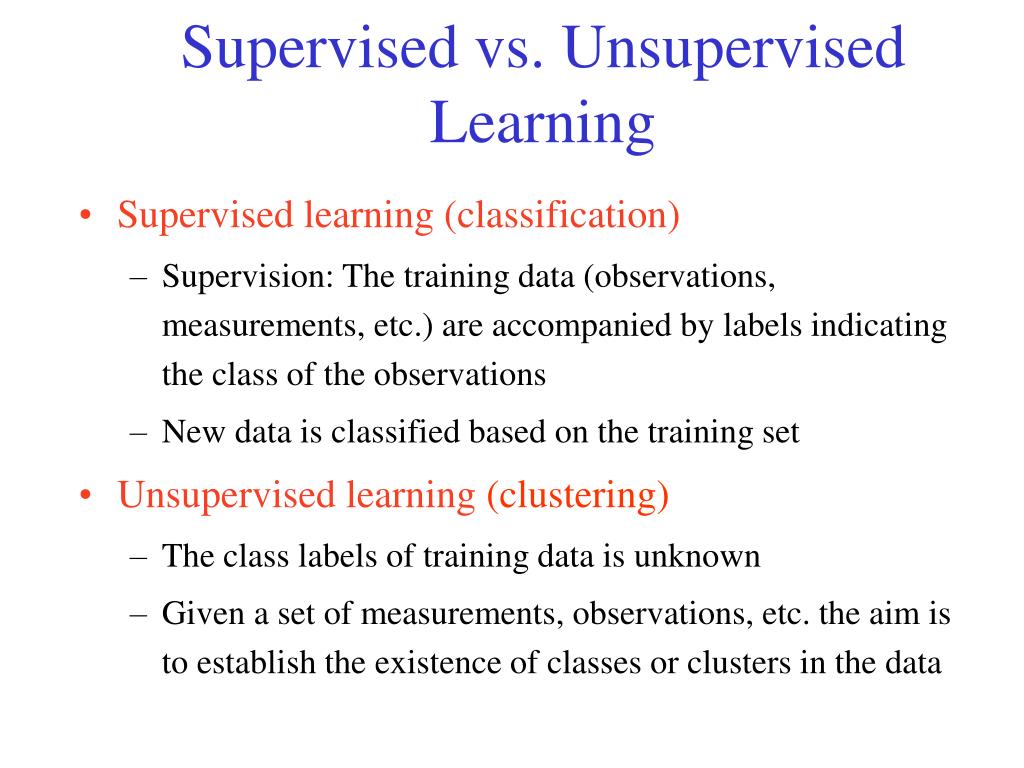 Supervised vs. Unsupervised Learning

• Supervised learning (classification)
  – Supervision: The training data (observations, measurements, etc.) are accompanied by labels indicating the class of the observations
  – New data is classified based on the training set
• Unsupervised learning (clustering)
  – The class labels of training data is unknown
  – Given a set of measurements, observations, etc. the aim is to establish the existence of classes or clusters in the data